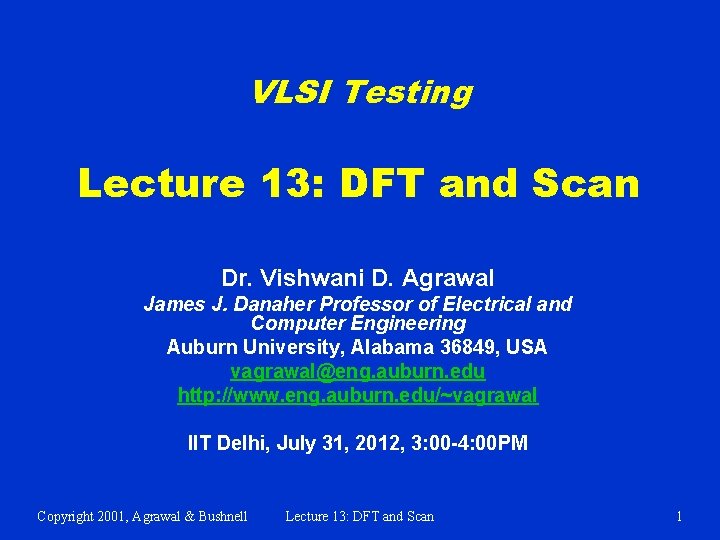 VLSI Testing

Lecture 13: DFT and Scan

Dr. Vishwani D. Agrawal
James J. Danaher Professor of Electrical and Computer Engineering
Auburn University, Alabama 36849, USA
vagrawal@eng.auburn.edu
http://www.eng.auburn.edu/~vagrawal

IIT Delhi, July 31, 2012, 3:00-4:00PM

Copyright 2001, Agrawal & Bushnell Lecture 13: DFT and Scan 1